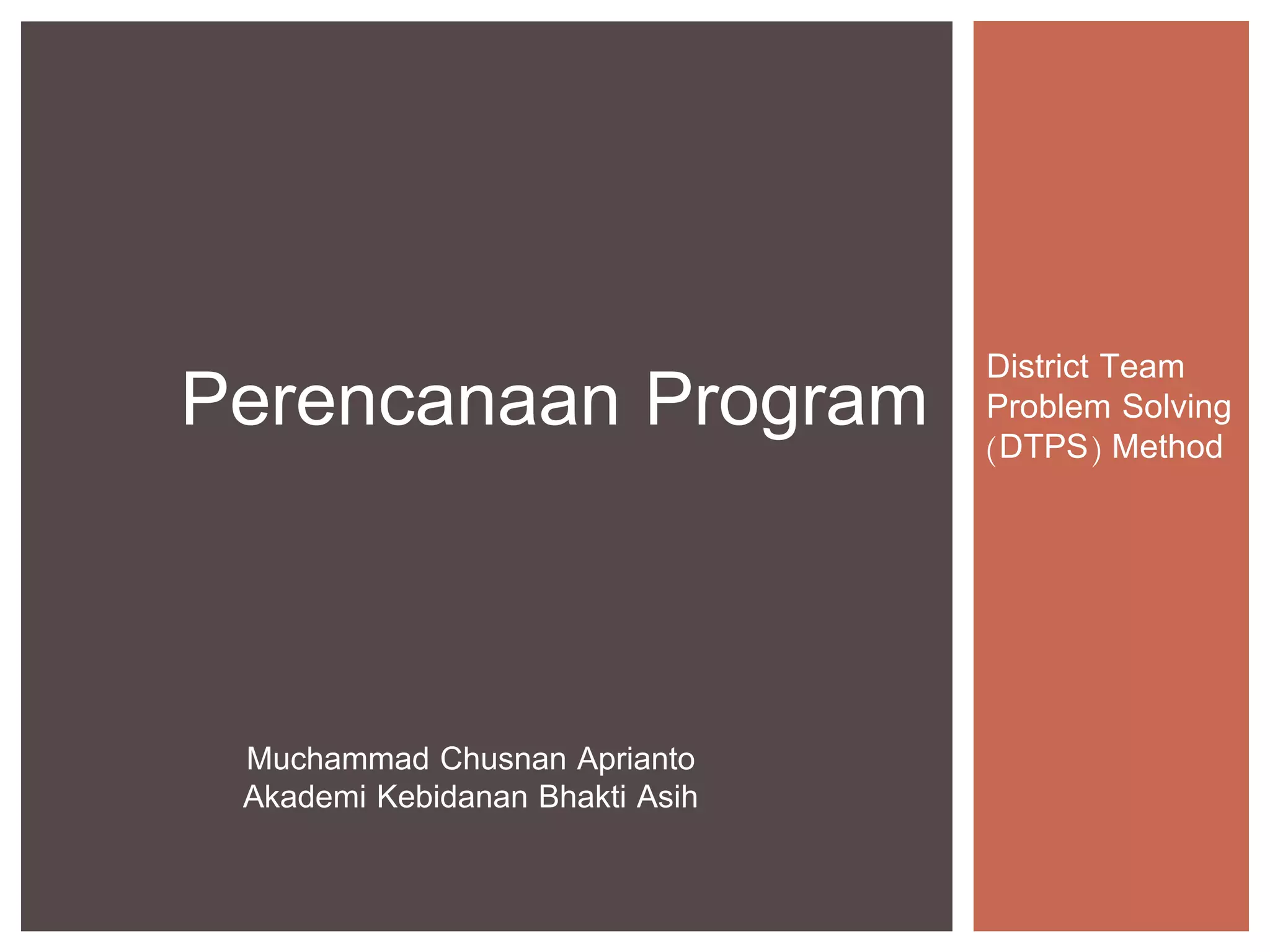 Perencanaan Program

District Team Problem Solving (DTPS) Method

Muchammad Chusnan Aprianto
Akademi Kebidanan Bhakti Asih